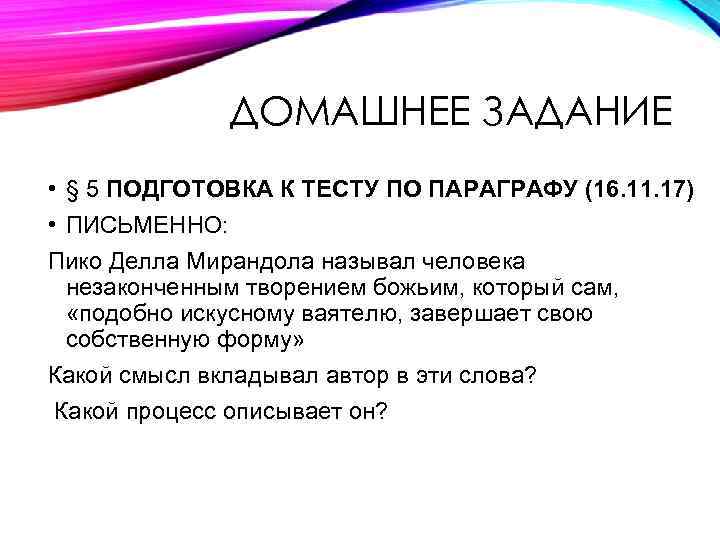 ДОМАШНЕЕ ЗАДАНИЕ

• § 5 ПОДГОТОВКА К ТЕСТУ ПО ПАРАГРАФУ (16.11.17)
• ПИСЬМЕННО:

Пико Делла Мирандола называл человека незаконченным творением божьим, который сам, «подобно искусному ваятелю, завершает свою собственную форму»

Какой смысл вкладывал автор в эти слова?

Какой процесс описывает он?